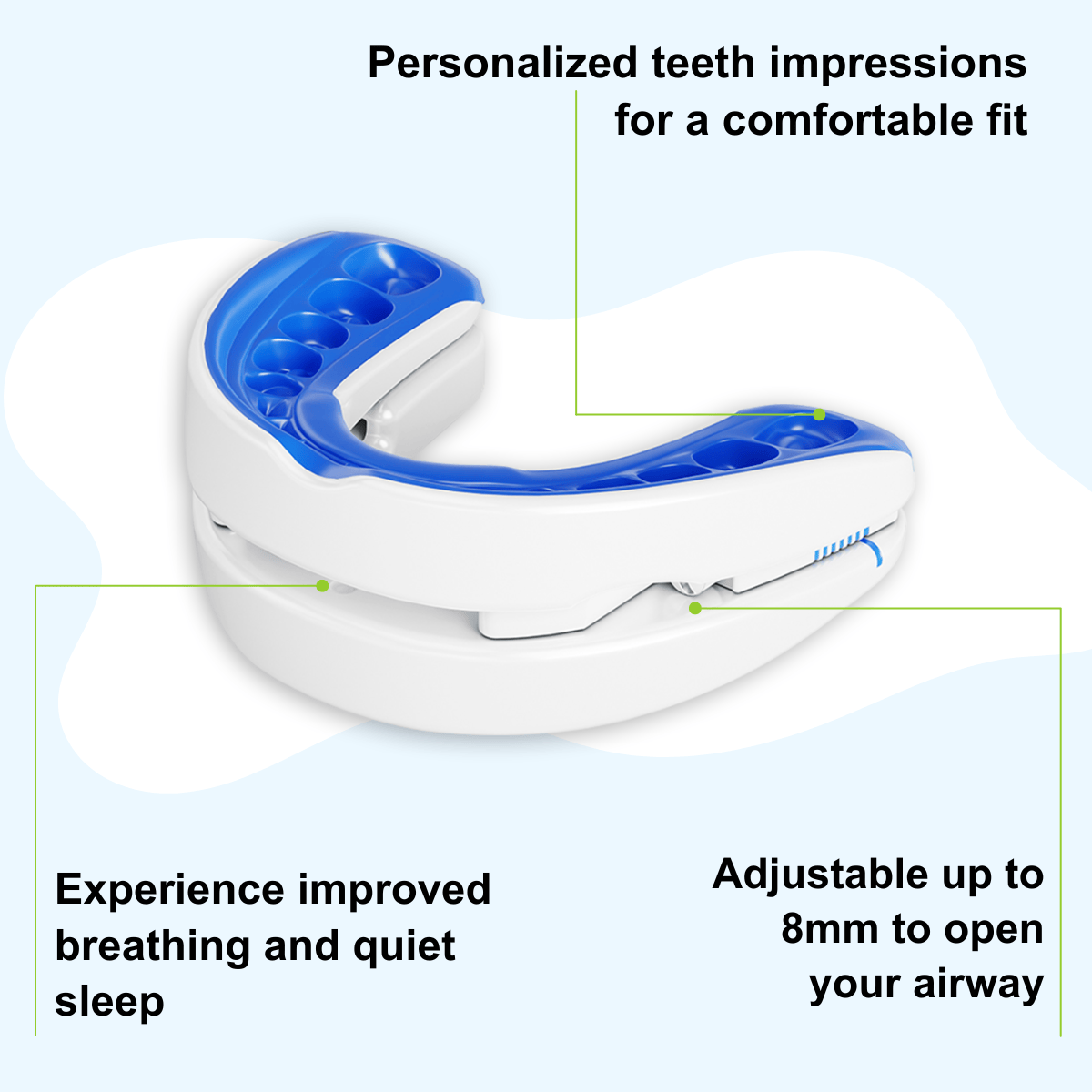 Personalized teeth impressions for a comfortable fit

Experience improved breathing and quiet sleep

Adjustable up to 8mm to open your airway